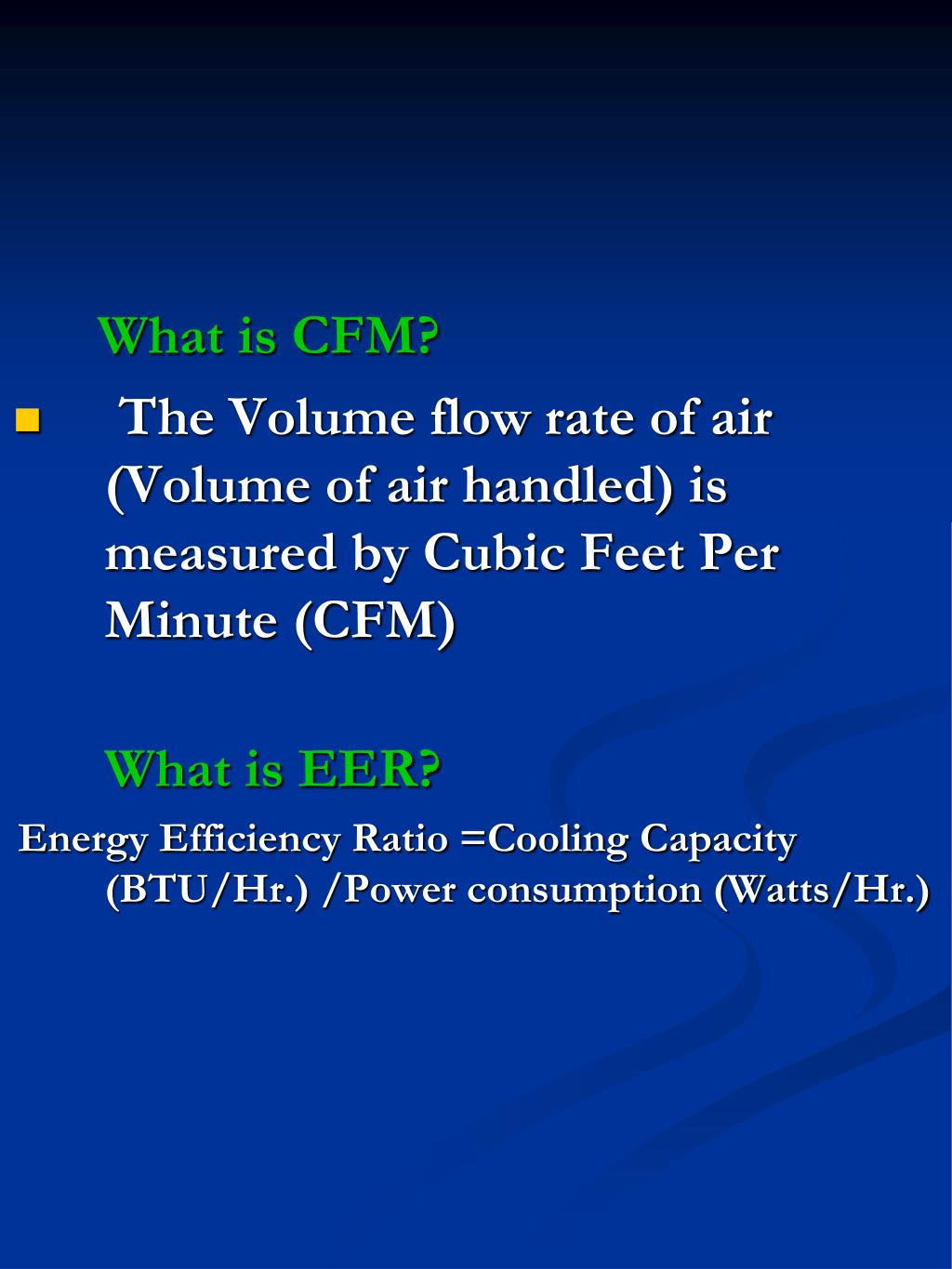 What is CFM?

The Volume flow rate of air (Volume of air handled) is measured by Cubic Feet Per Minute (CFM)

What is EER?

Energy Efficiency Ratio =Cooling Capacity (BTU/Hr.) /Power consumption (Watts/Hr.)